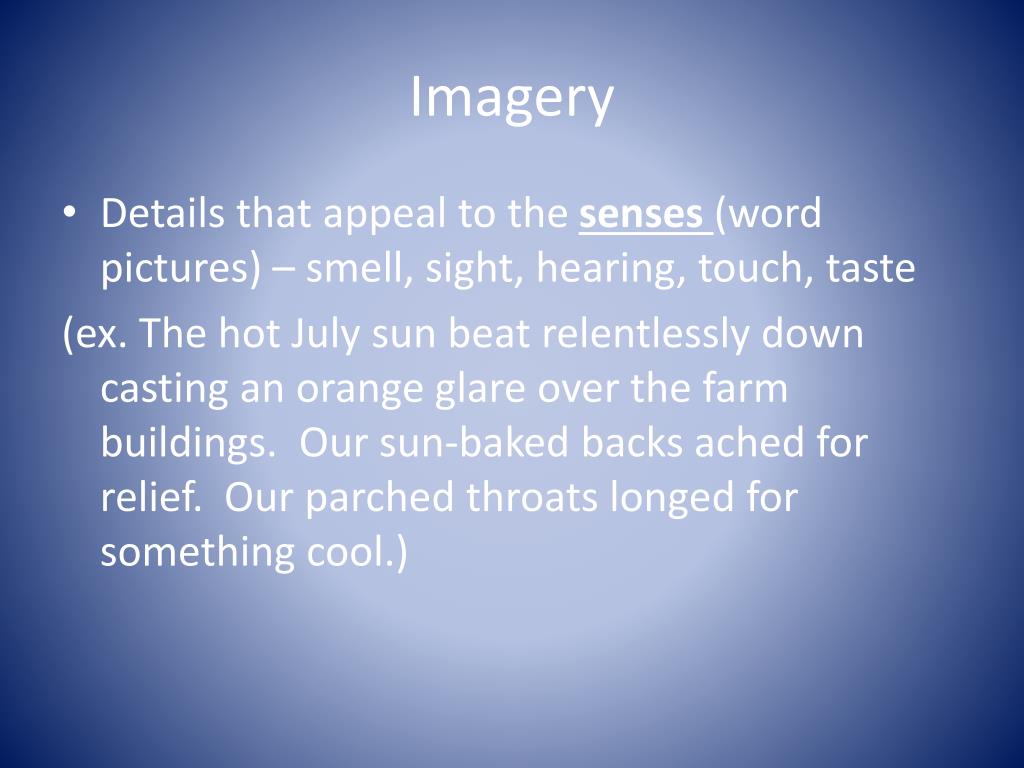 Imagery

• Details that appeal to the senses (word pictures) – smell, sight, hearing, touch, taste

(ex. The hot July sun beat relentlessly down casting an orange glare over the farm buildings.  Our sun-baked backs ached for relief.  Our parched throats longed for something cool.)